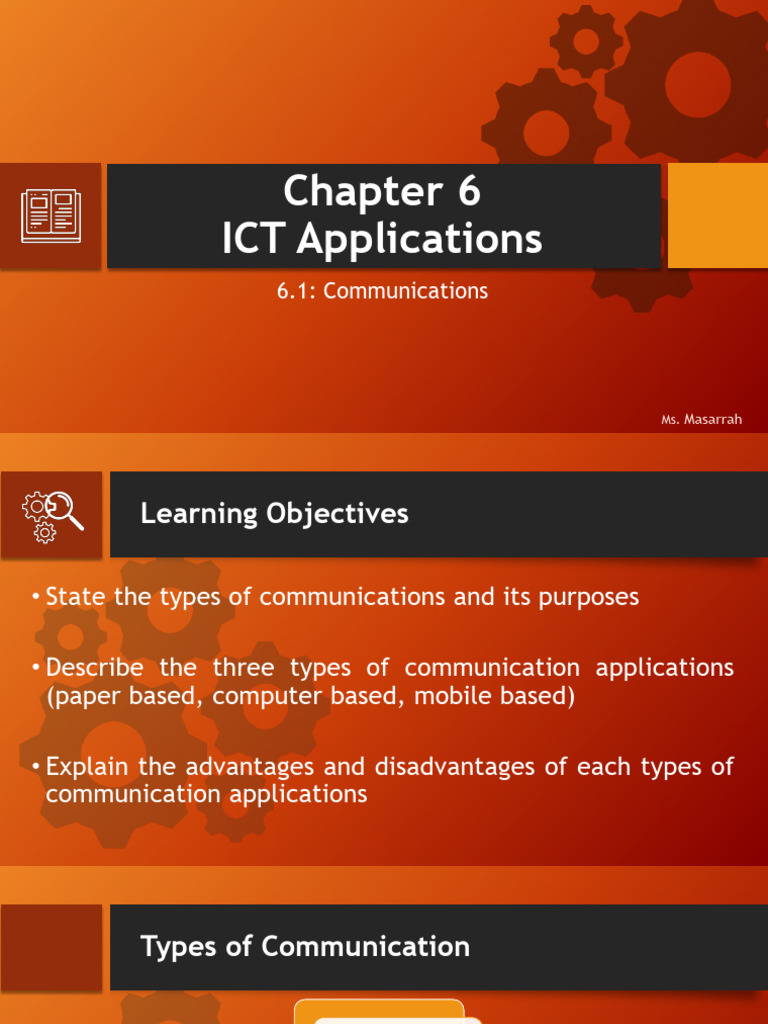 Chapter 6
ICT Applications

6.1: Communications

Ms. Masarrah

Learning Objectives

• State the types of communications and its purposes

• Describe the three types of communication applications (paper based, computer based, mobile based)

• Explain the advantages and disadvantages of each types of communication applications

Types of Communication